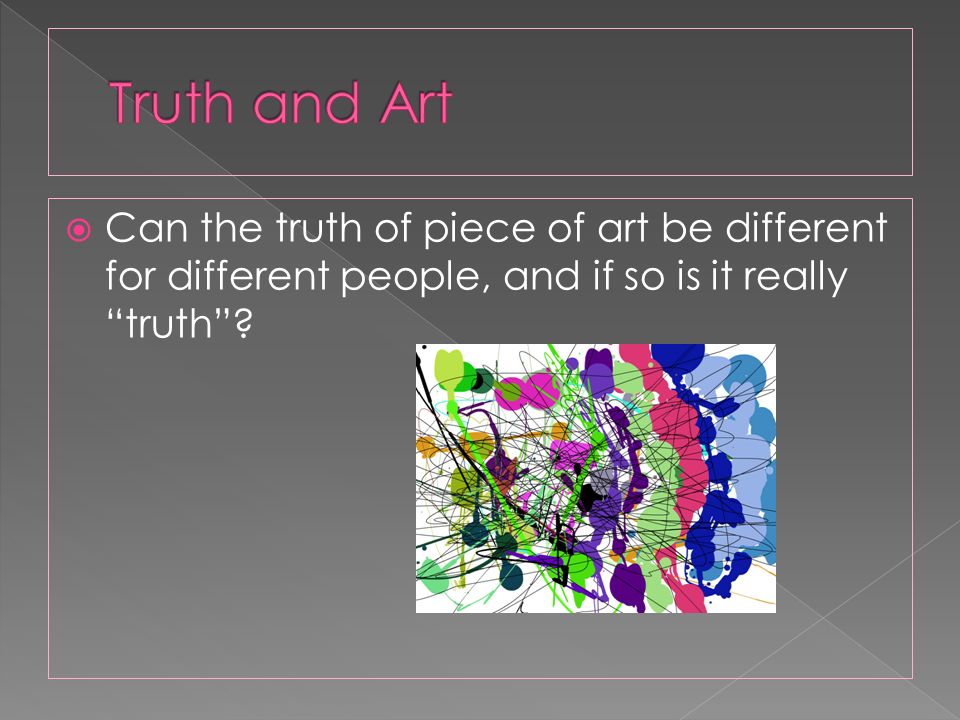 Truth and Art

Can the truth of piece of art be different for different people, and if so is it really “truth”?